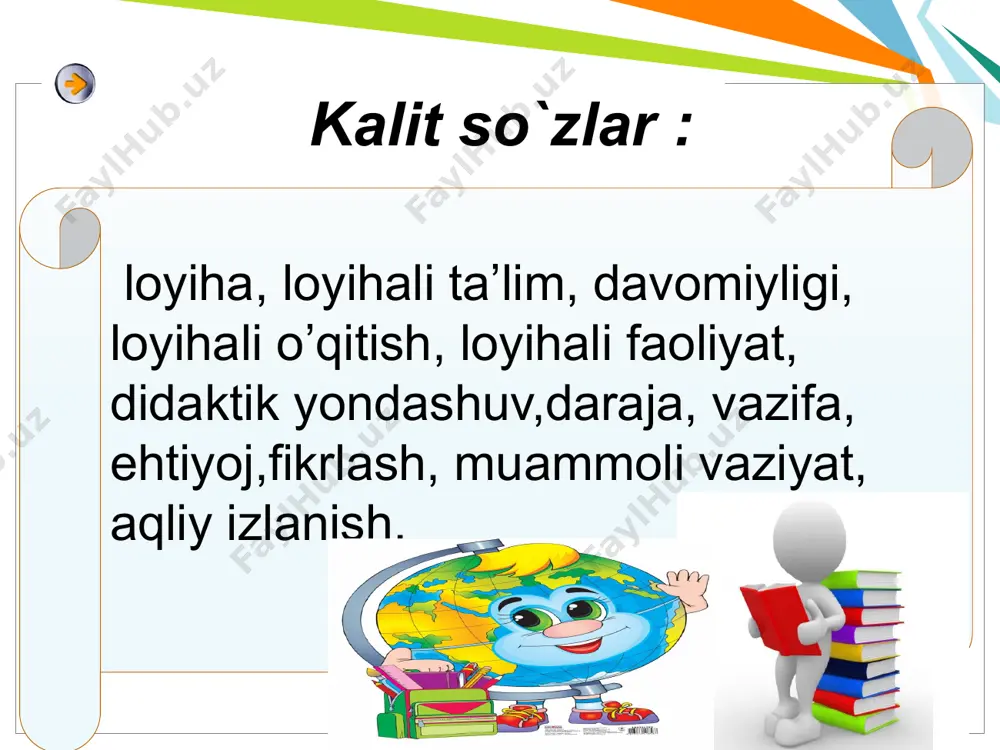 Kalit so`zlar :

loyiha, loyihali ta’lim, davomiyligi, loyihali o’qitish, loyihali faoliyat, didaktik yondashuv,daraja, vazifa, ehtiyoj,fikrlash, muammoli vaziyat, aqliy izlanish.

FaylHub.uz